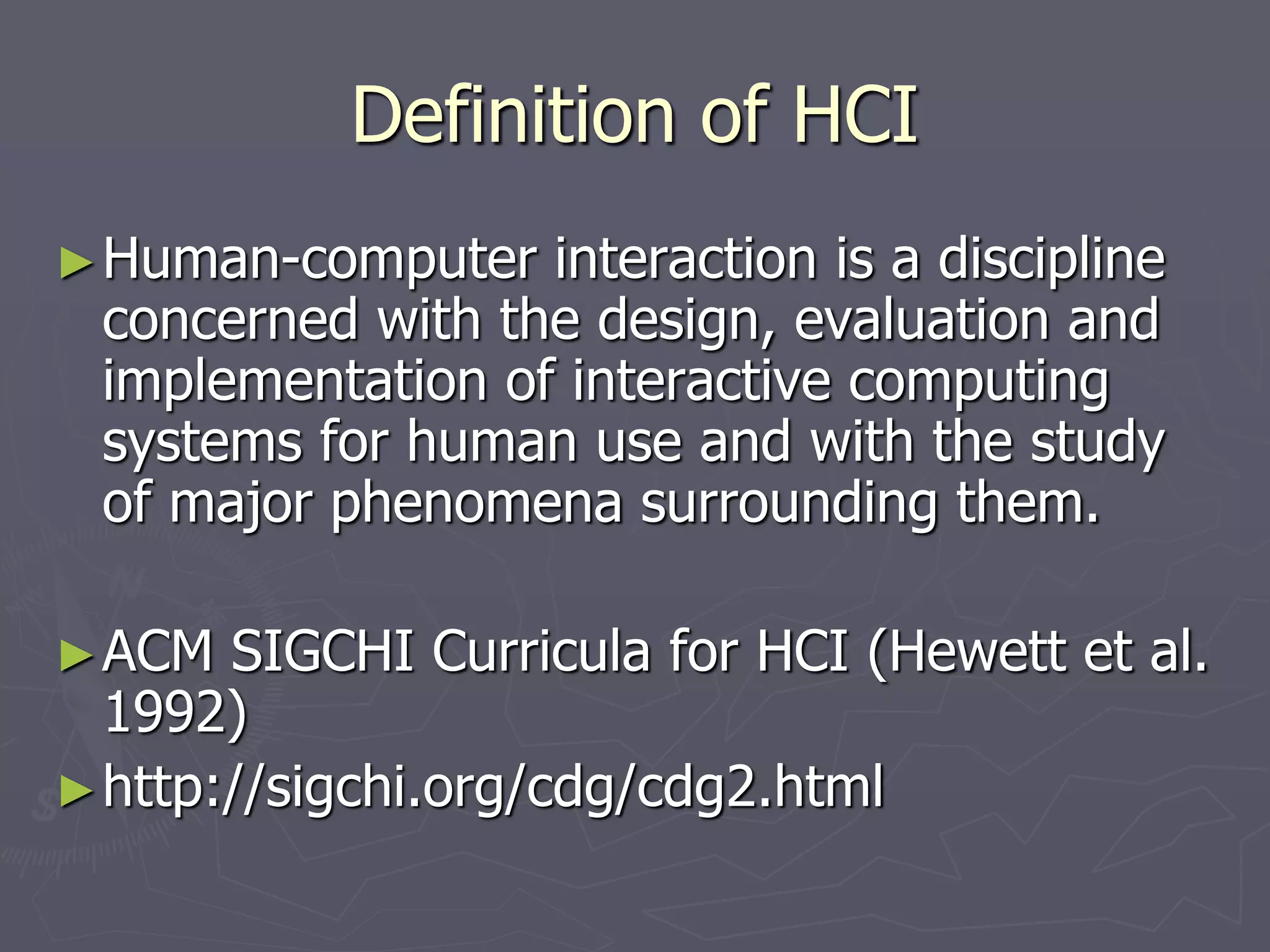 Definition of HCI

► Human-computer interaction is a discipline concerned with the design, evaluation and implementation of interactive computing systems for human use and with the study of major phenomena surrounding them.

► ACM SIGCHI Curricula for HCI (Hewett et al. 1992)

► http://sigchi.org/cdg/cdg2.html